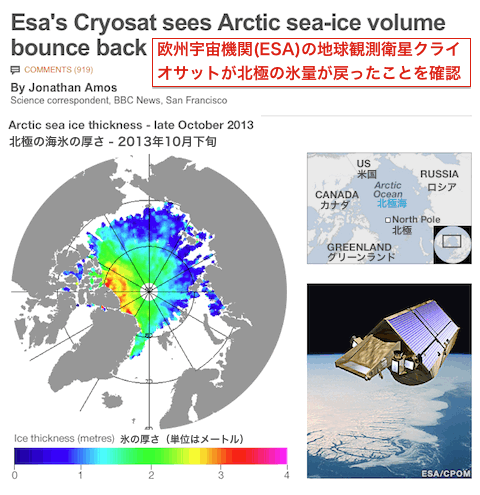 Esa's Cryosat sees Arctic sea-ice volume bounce back

欧州宇宙機関(ESA)の地球観測衛星クライオサットが北極の氷量が戻ったことを確認

COMMENTS (919)

By Jonathan Amos
Science correspondent, BBC News, San Francisco

Arctic sea ice thickness - late October 2013
北極の海氷の厚さ - 2013年10月下旬

US
米国
RUSSIA
ロシア
CANADA
カナダ
Arctic Ocean
北極海
North Pole
北極
GREENLAND
グリーンランド

Ice thickness (metres) 氷の厚さ（単位はメートル）

0 1 2 3 4

ESA/CPOM